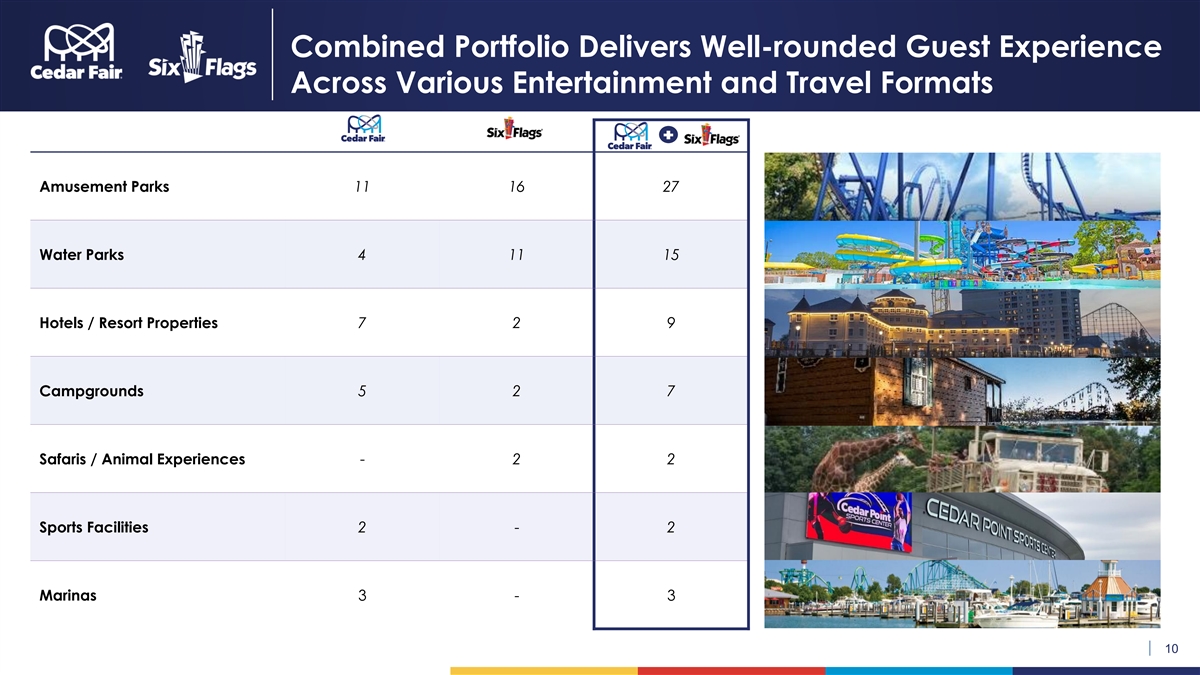 Cedar Fair Six Flags

Combined Portfolio Delivers Well-rounded Guest Experience Across Various Entertainment and Travel Formats

| | Cedar Fair | Six Flags | Cedar Fair + Six Flags |
|---|---|---|---|
| Amusement Parks | 11 | 16 | 27 |
| Water Parks | 4 | 11 | 15 |
| Hotels / Resort Properties | 7 | 2 | 9 |
| Campgrounds | 5 | 2 | 7 |
| Safaris / Animal Experiences | - | 2 | 2 |
| Sports Facilities | 2 | - | 2 |
| Marinas | 3 | - | 3 |

Cedar Point SPORTS CENTER

CEDAR POINT SPORTS CENTER

10